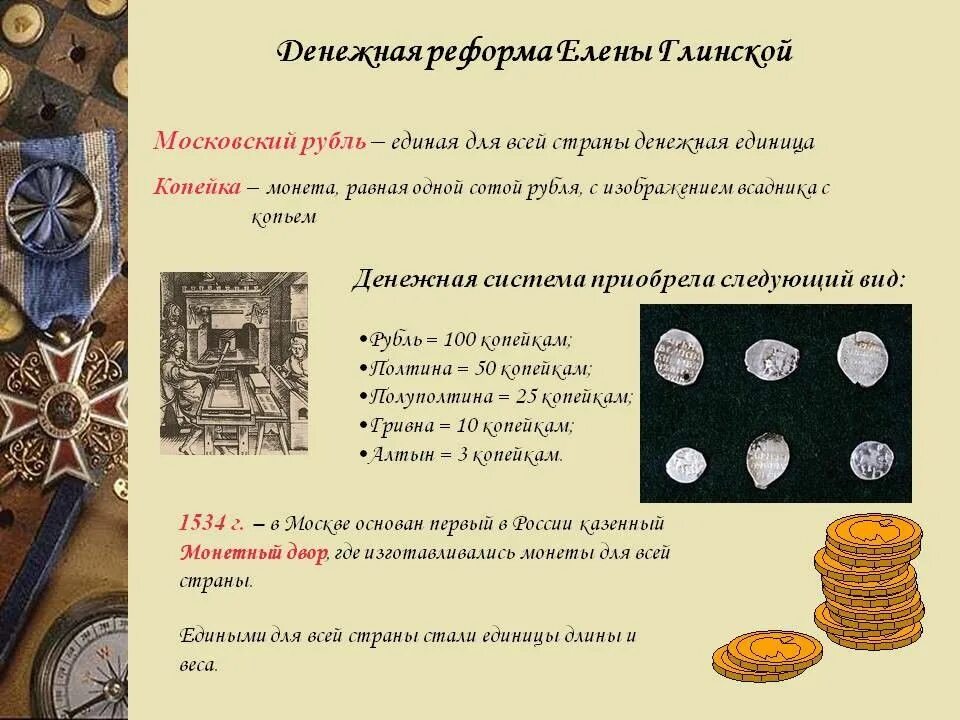 Денежная реформа Елены Глинской

Московский рубль – единая для всей страны денежная единица

Копейка – монета, равная одной сотой рубля, с изображением всадника с копьем

Денежная система приобрела следующий вид:

•Рубль = 100 копейкам;
•Полтина = 50 копейкам;
•Полуполтина = 25 копейкам;
•Гривна = 10 копейкам;
•Алтын = 3 копейкам.

1534 г. – в Москве основан первый в России казенный Монетный двор, где изготавливались монеты для всей страны.

Едиными для всей страны стали единицы длины и веса.